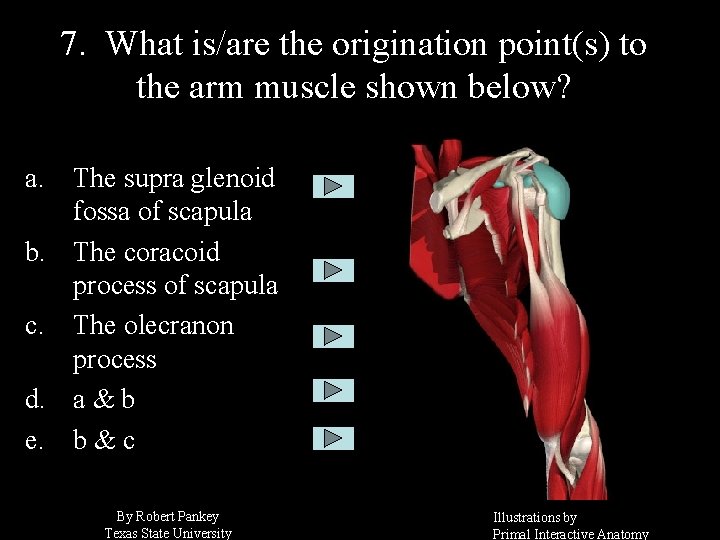 7. What is/are the origination point(s) to the arm muscle shown below?

a. The supra glenoid fossa of scapula

b. The coracoid process of scapula

c. The olecranon process

d. a & b

e. b & c

By Robert Pankey
Texas State University

Illustrations by
Primal Interactive Anatomy